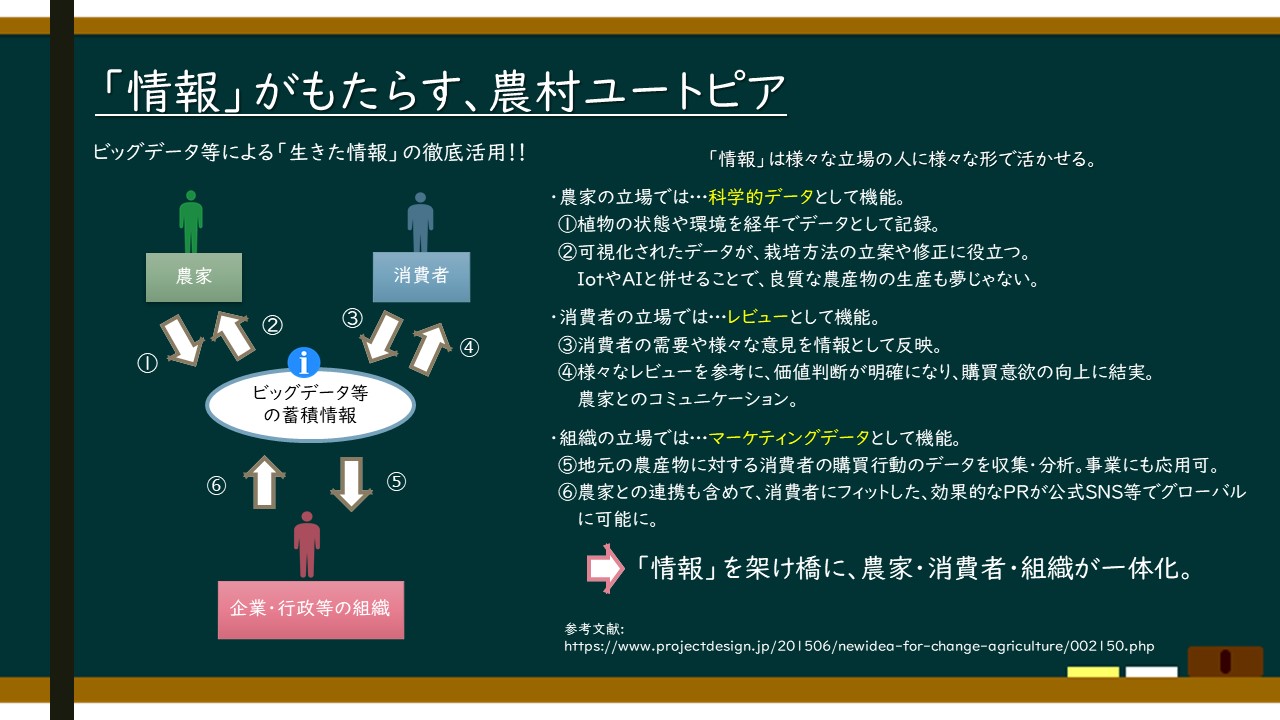 「情報」がもたらす、農村ユートピア

ビッグデータ等による「生きた情報」の徹底活用!!

農家

消費者

①

②

③

④

ビッグデータ等の蓄積情報

⑥

⑤

企業・行政等の組織

「情報」は様々な立場の人に様々な形で活かせる。

・農家の立場では…科学的データとして機能。
①植物の状態や環境を経年でデータとして記録。
②可視化されたデータが、栽培方法の立案や修正に役立つ。
IotやAIと併せることで、良質な農産物の生産も夢じゃない。

・消費者の立場では…レビューとして機能。
③消費者の需要や様々な意見を情報として反映。
④様々なレビューを参考に、価値判断が明確になり、購買意欲の向上に結実。
農家とのコミュニケーション。

・組織の立場では…マーケティングデータとして機能。
⑤地元の農産物に対する消費者の購買行動のデータを収集・分析。事業にも応用可。
⑥農家との連携も含めて、消費者にフィットした、効果的なPRが公式SNS等でグローバルに可能に。

「情報」を架け橋に、農家・消費者・組織が一体化。

参考文献:
https://www.projectdesign.jp/201506/newidea-for-change-agriculture/002150.php